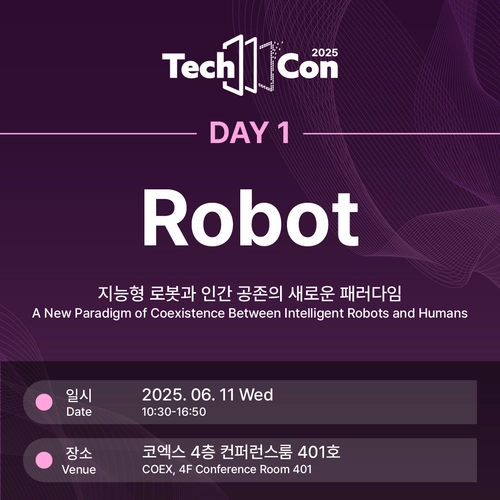 Tech Con 2025

DAY 1

Robot

지능형 로봇과 인간 공존의 새로운 패러다임
A New Paradigm of Coexistence Between Intelligent Robots and Humans

일시
Date
2025. 06. 11 Wed
10:30-16:50

장소
Venue
코엑스 4층 컨퍼런스룸 401호
COEX, 4F Conference Room 401